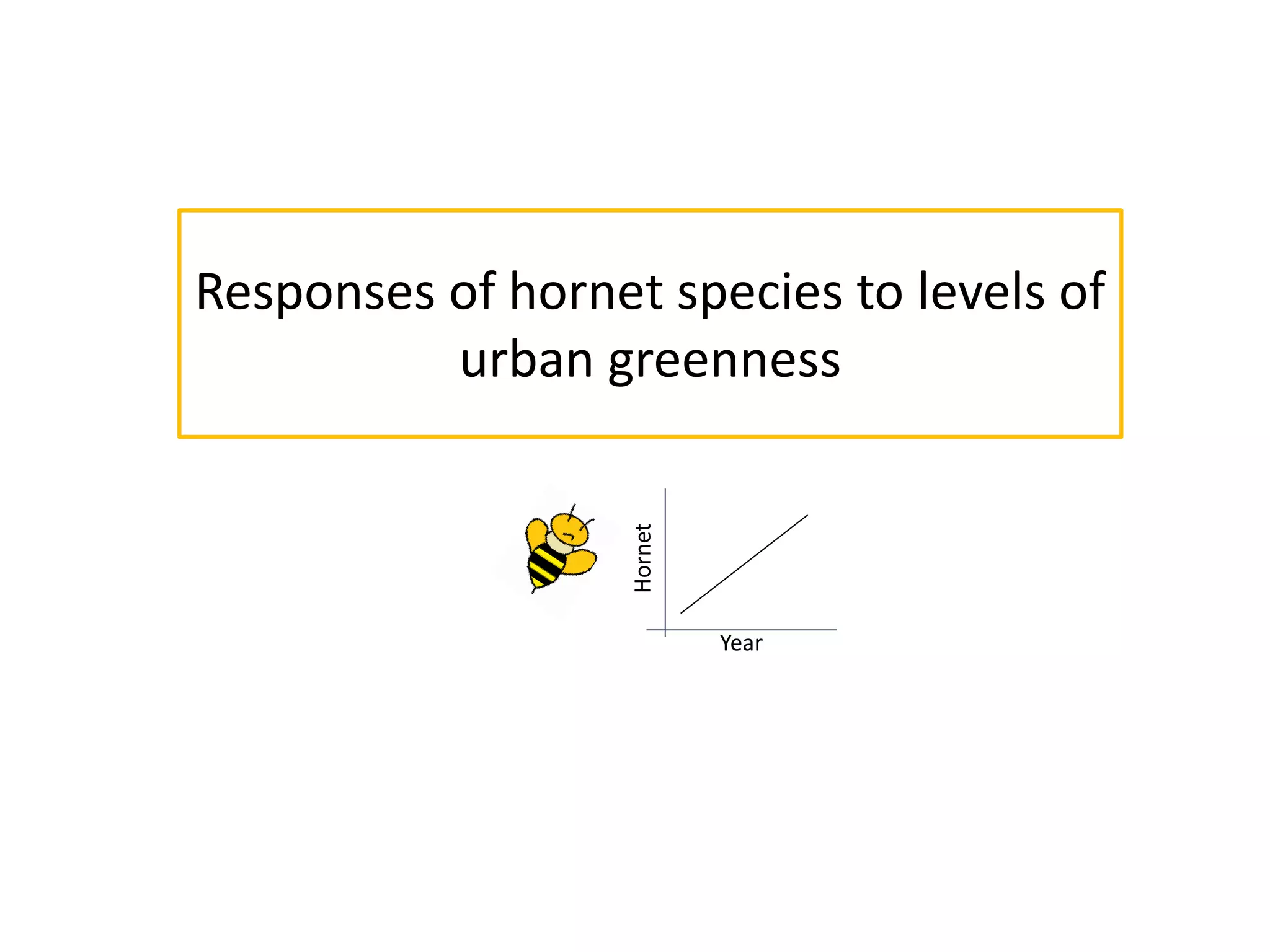 Responses of hornet species to levels of urban greenness

Hornet

Year